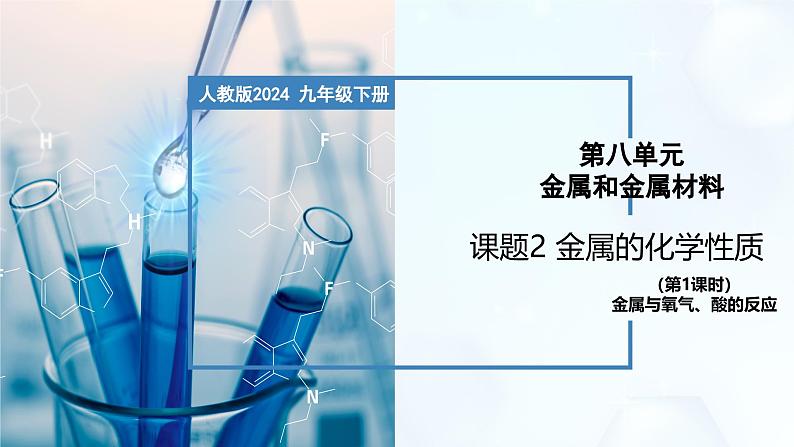 人教版2024 九年级下册

第八单元
金属和金属材料

课题2 金属的化学性质

(第1课时)
金属与氧气、酸的反应